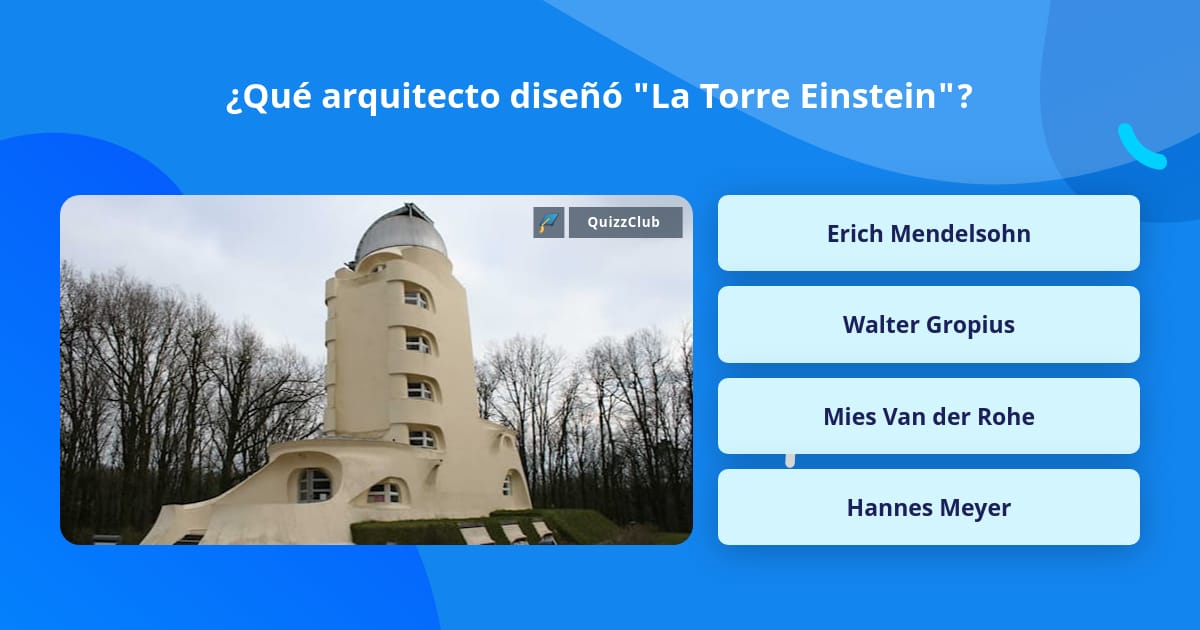 ¿Qué arquitecto diseñó "La Torre Einstein"?

QuizzClub

Erich Mendelsohn

Walter Gropius

Mies Van der Rohe

Hannes Meyer